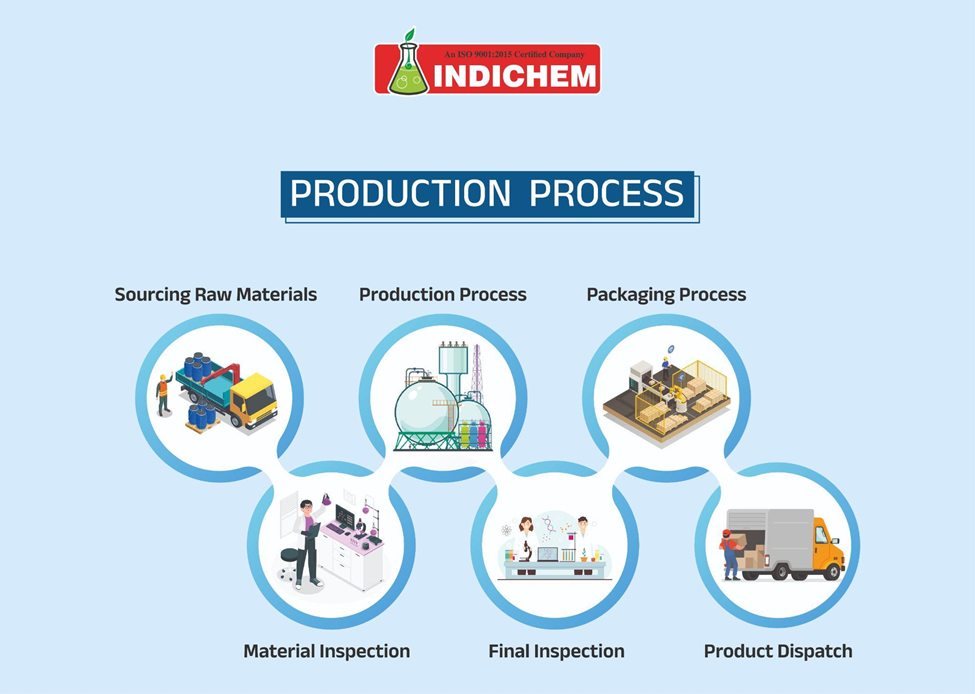 An ISO 9001:2015 Certified Company
INDICHEM

PRODUCTION PROCESS

Sourcing Raw Materials

Production Process

Packaging Process

Material Inspection

Final Inspection

Product Dispatch